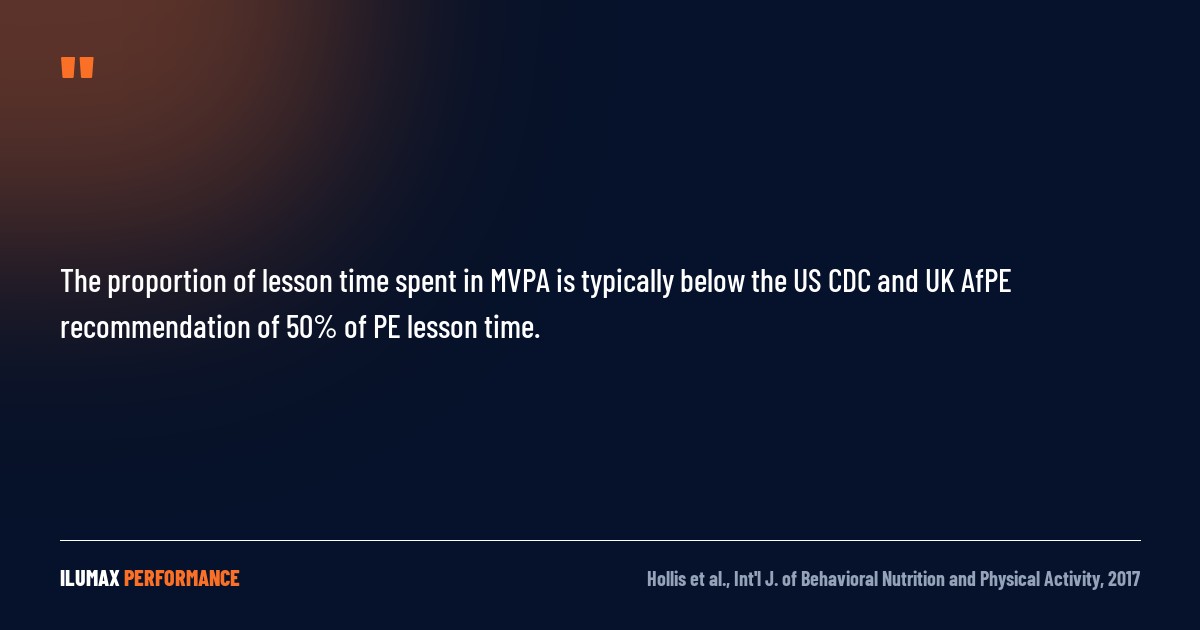 "

The proportion of lesson time spent in MVPA is typically below the US CDC and UK AfPE recommendation of 50% of PE lesson time.

ILUMAX PERFORMANCE

Hollis et al., Int'l J. of Behavioral Nutrition and Physical Activity, 2017